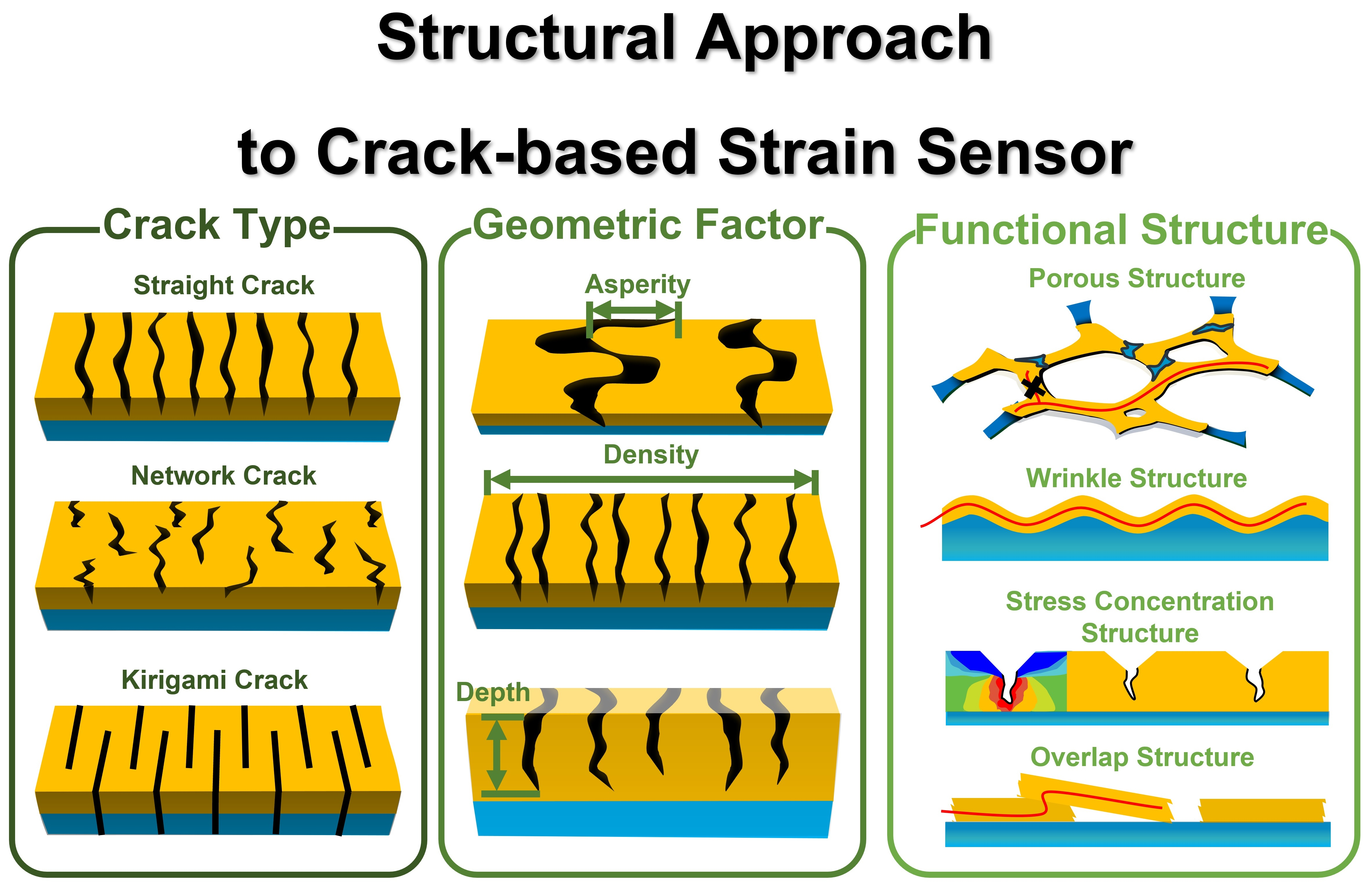 Structural Approach

to Crack-based Strain Sensor

Crack Type

Straight Crack

Network Crack

Kirigami Crack

Geometric Factor

Asperity

Density

Depth

Functional Structure

Porous Structure

Wrinkle Structure

Stress Concentration Structure

Overlap Structure